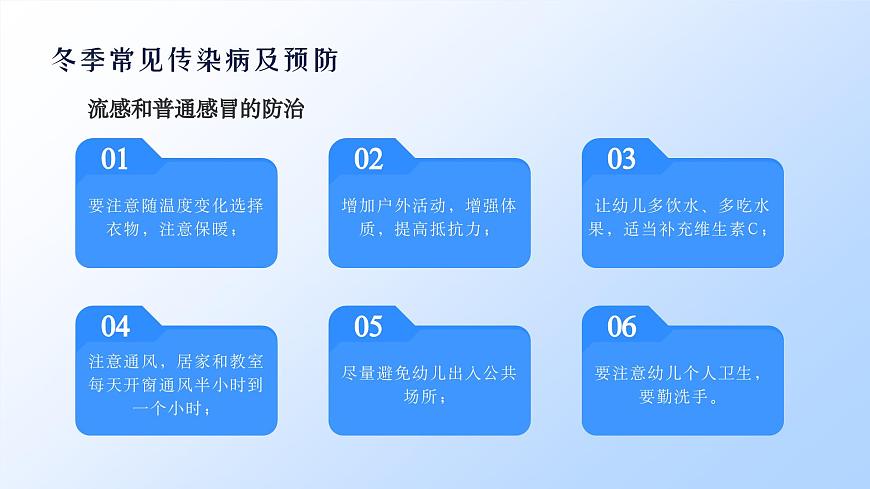 冬季常见传染病及预防

流感和普通感冒的防治

01

要注意随温度变化选择衣物，注意保暖；

02

增加户外活动，增强体质，提高抵抗力；

03

让幼儿多饮水、多吃水果，适当补充维生素C；

04

注意通风，居家和教室每天开窗通风半小时到一个小时；

05

尽量避免幼儿出入公共场所；

06

要注意幼儿个人卫生，要勤洗手。